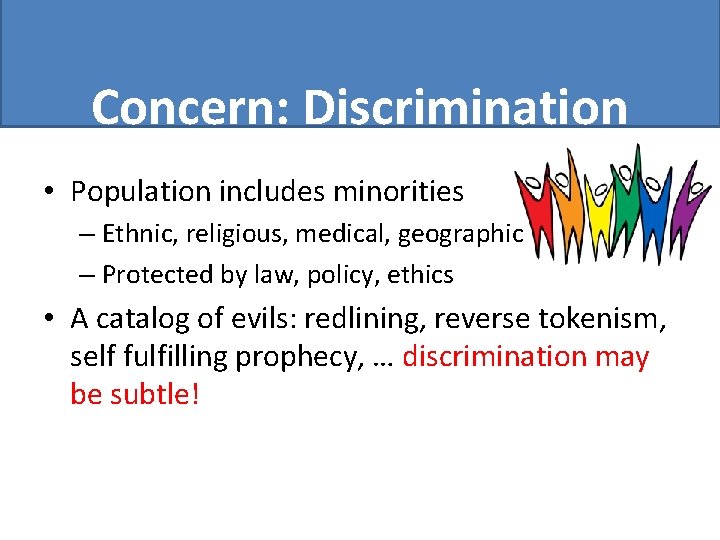 Concern: Discrimination

• Population includes minorities
  – Ethnic, religious, medical, geographic
  – Protected by law, policy, ethics

• A catalog of evils: redlining, reverse tokenism, self fulfilling prophecy, … discrimination may be subtle!